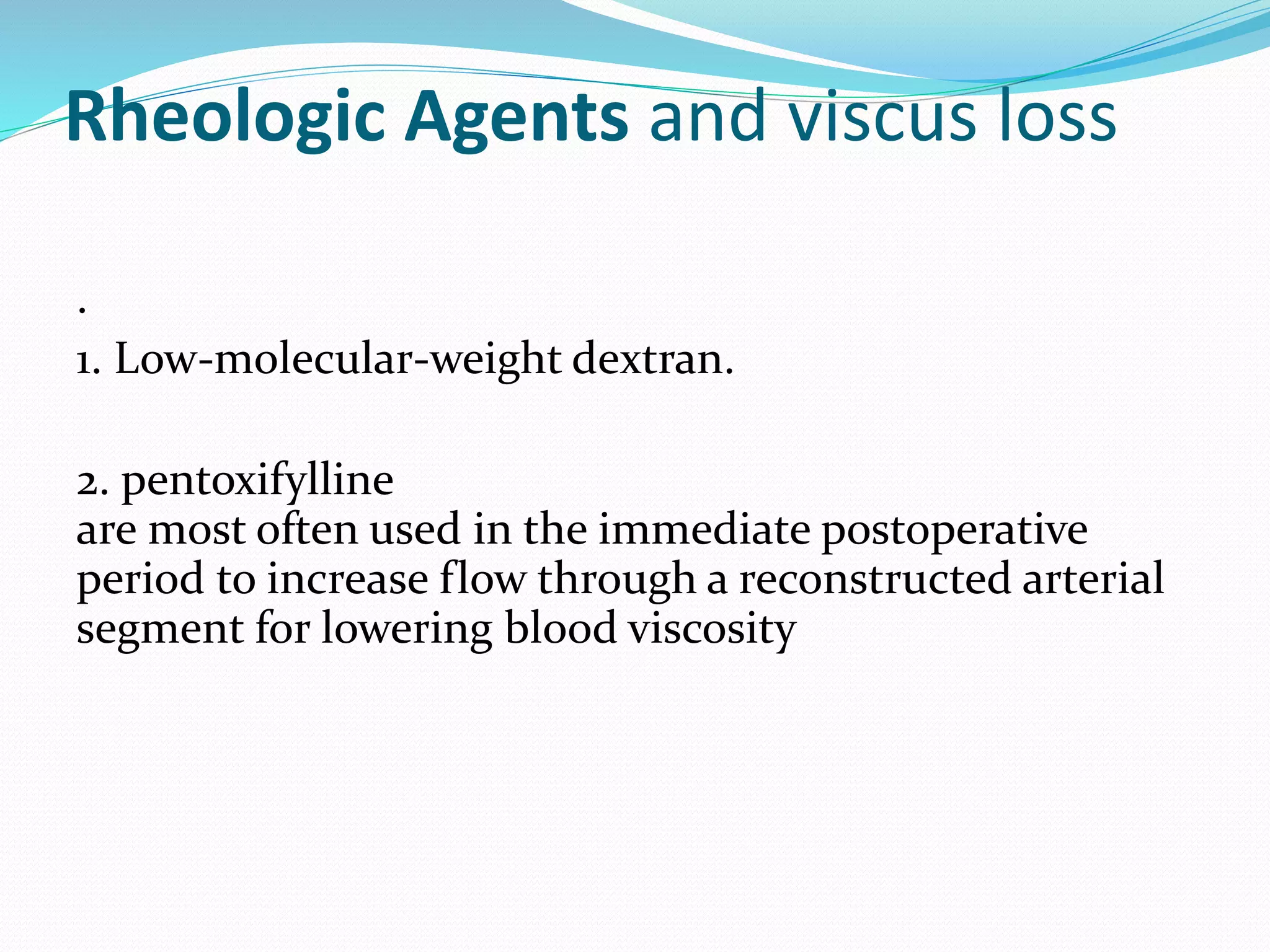 Rheologic Agents and viscus loss

.

1. Low-molecular-weight dextran.

2. pentoxifylline
are most often used in the immediate postoperative period to increase flow through a reconstructed arterial segment for lowering blood viscosity